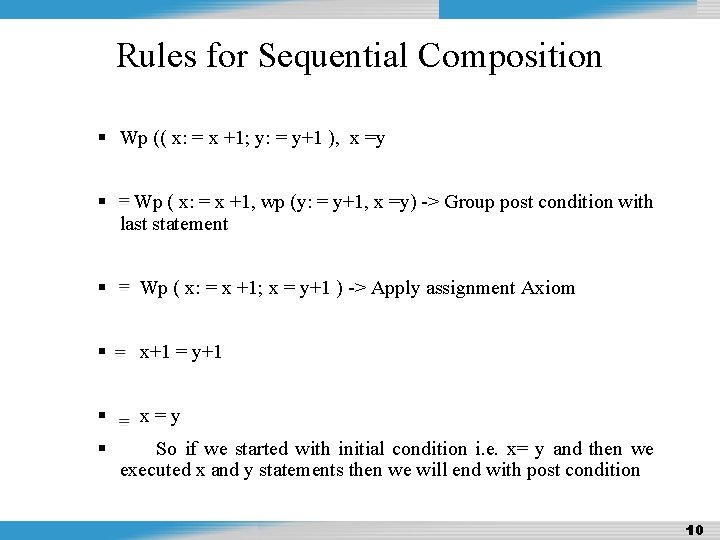 Rules for Sequential Composition

▪ Wp (( x: = x +1; y: = y+1 ), x =y

▪ = Wp ( x: = x +1, wp (y: = y+1, x =y) -> Group post condition with last statement

▪ = Wp ( x: = x +1; x = y+1 ) -> Apply assignment Axiom

▪ = x+1 = y+1

▪ = x = y

▪ So if we started with initial condition i.e. x= y and then we executed x and y statements then we will end with post condition

10